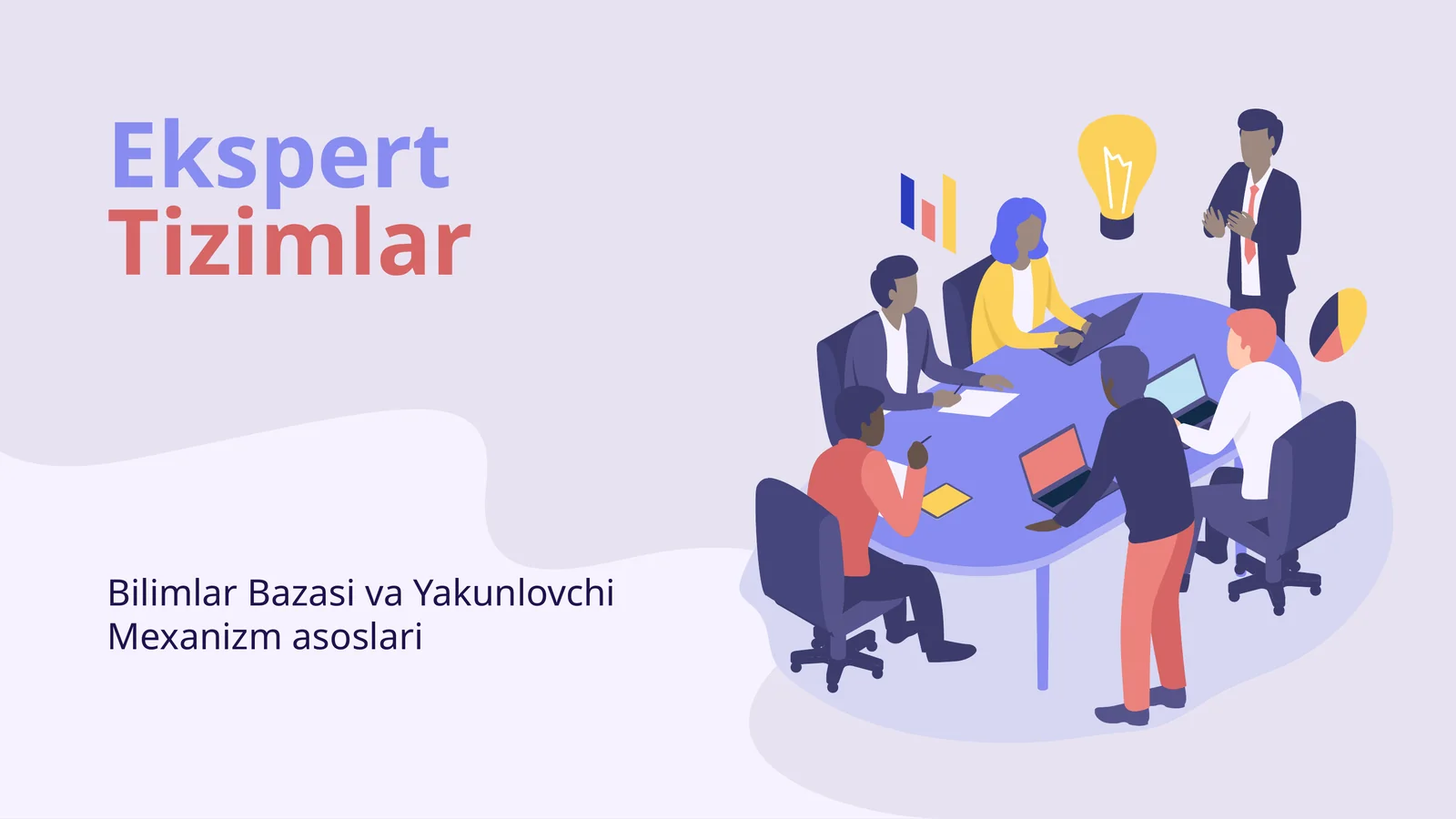 Ekspert
Tizimlar

Bilimlar Bazasi va Yakunlovchi Mexanizm asoslari